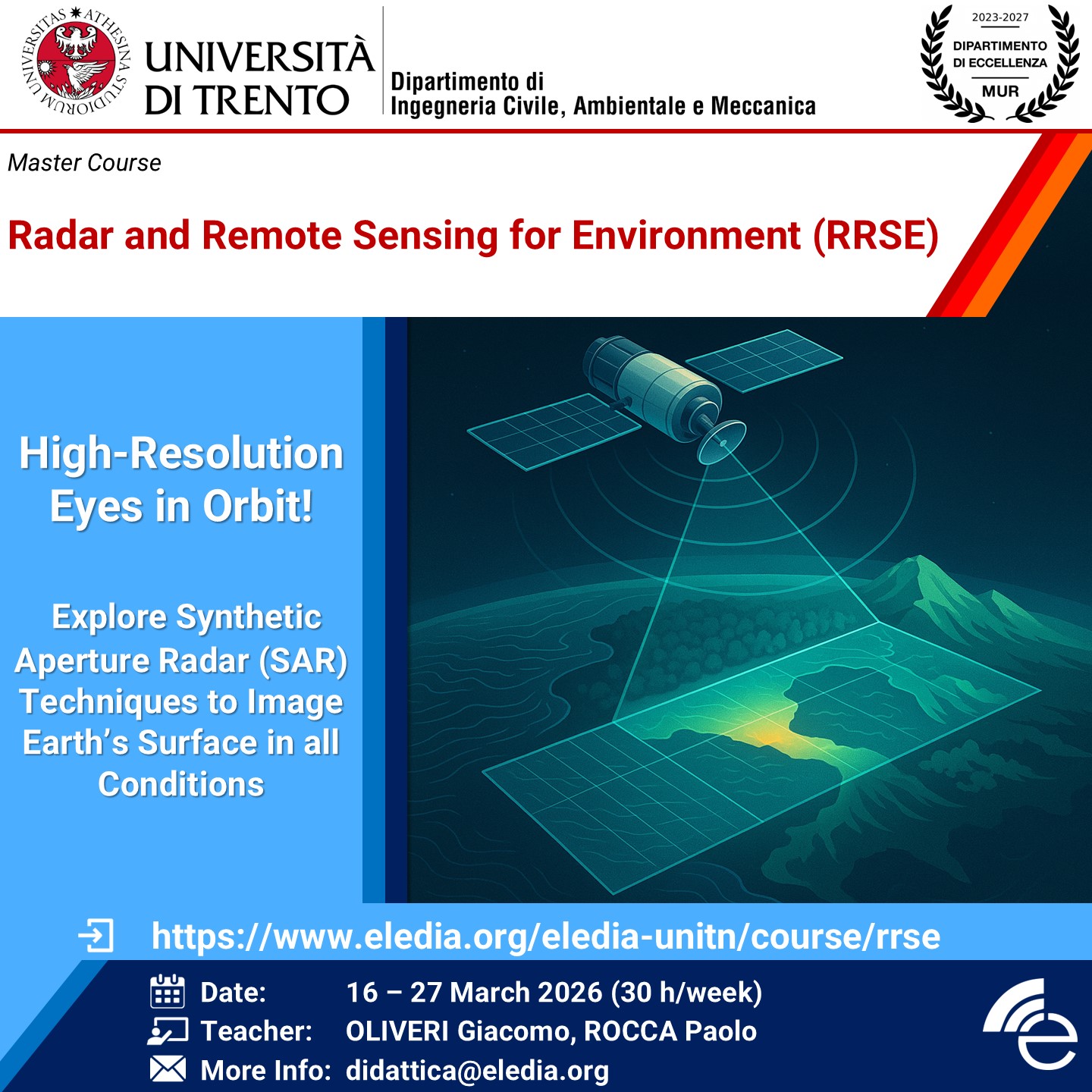 UNIVERSITAS ATHESINA STUDIORUM

UNIVERSITÀ DI TRENTO

Dipartimento di
Ingegneria Civile, Ambientale e Meccanica

2023-2027
DIPARTIMENTO DI ECCELLENZA
MUR

Master Course

Radar and Remote Sensing for Environment (RRSE)

High-Resolution Eyes in Orbit!

Explore Synthetic Aperture Radar (SAR) Techniques to Image Earth's Surface in all Conditions

https://www.eledia.org/eledia-unitn/course/rrse

Date: 16 – 27 March 2026 (30 h/week)
Teacher: OLIVERI Giacomo, ROCCA Paolo
More Info: didattica@eledia.org